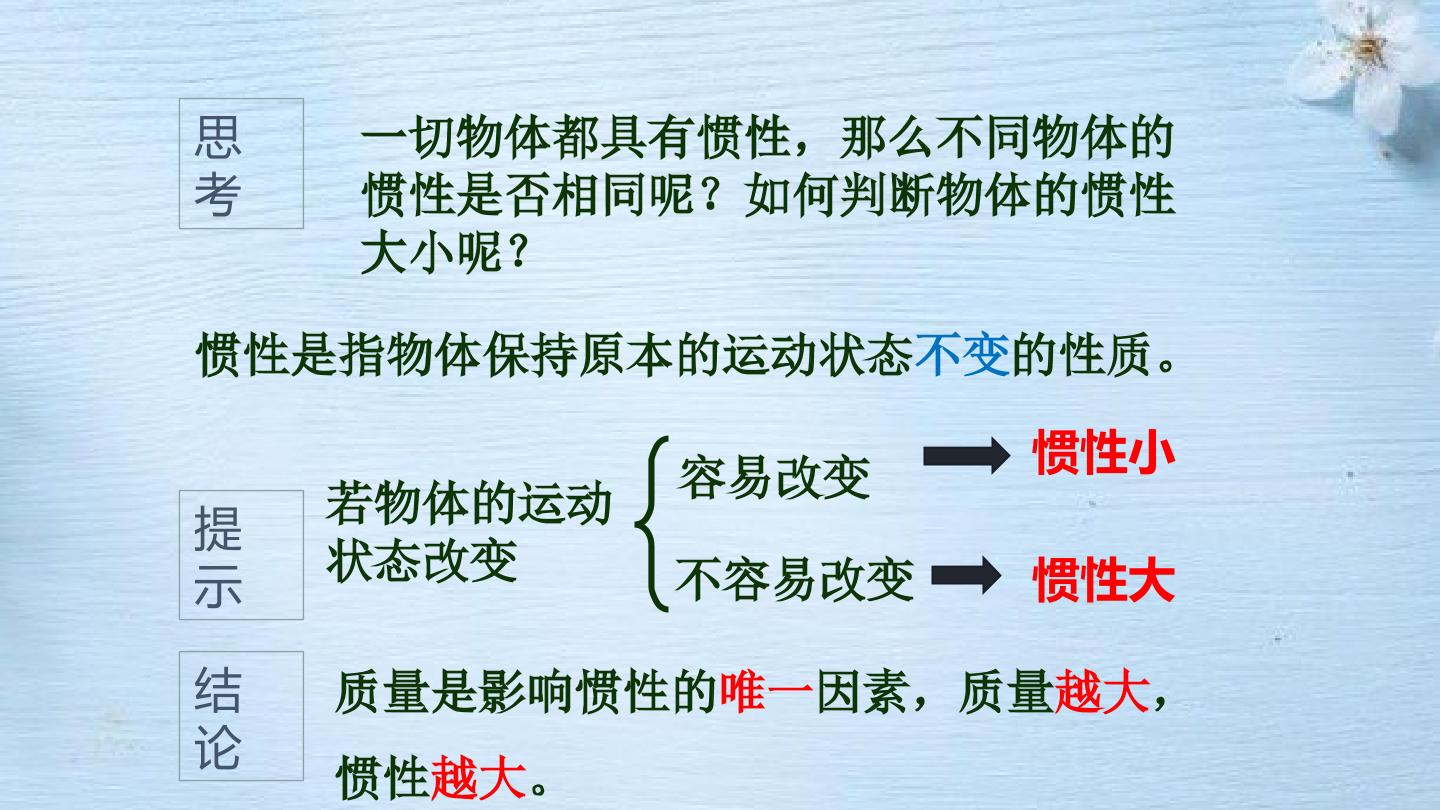 思考

一切物体都具有惯性，那么不同物体的惯性是否相同呢？如何判断物体的惯性大小呢？

惯性是指物体保持原本的运动状态不变的性质。

提示

若物体的运动状态改变

容易改变 惯性小

不容易改变 惯性大

结论

质量是影响惯性的唯一因素，质量越大，惯性越大。